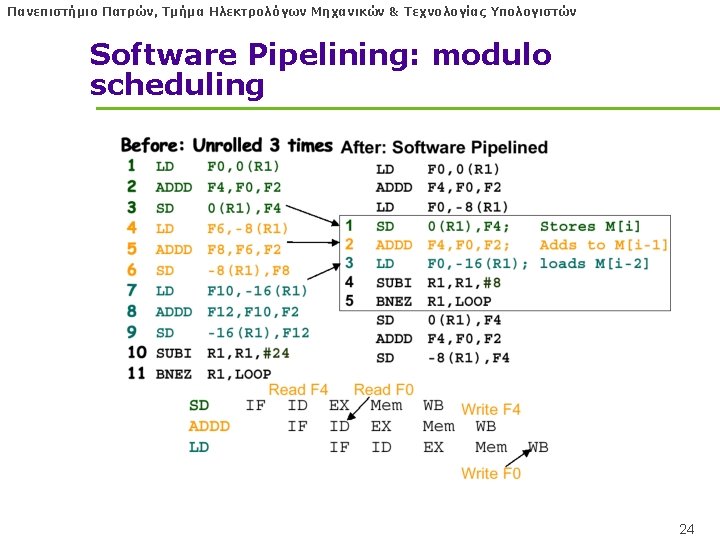 Πανεπιστήμιο Πατρών, Τμήμα Ηλεκτρολόγων Μηχανικών & Τεχνολογίας Υπολογιστών

Software Pipelining: modulo scheduling

Before: Unrolled 3 times

1 LD F0,0(R1)
2 ADDD F4,F0,F2
3 SD 0(R1),F4
4 LD F6,-8(R1)
5 ADDD F8,F6,F2
6 SD -8(R1),F8
7 LD F10,-16(R1)
8 ADDD F12,F10,F2
9 SD -16(R1),F12
10 SUBI R1,R1,#24
11 BNEZ R1,LOOP

After: Software Pipelined

LD F0,0(R1)
ADDD F4,F0,F2
LD F0,-8(R1)
1 SD 0(R1),F4; Stores M[i]
2 ADDD F4,F0,F2; Adds to M[i-1]
3 LD F0,-16(R1); loads M[i-2]
4 SUBI R1,R1,#8
5 BNEZ R1,LOOP
SD 0(R1),F4
ADDD F4,F0,F2
SD -8(R1),F4

Read F4 Read F0

SD IF ID EX Mem WB Write F4
ADDD IF ID EX Mem WB
LD IF ID EX Mem WB

Write F0

24